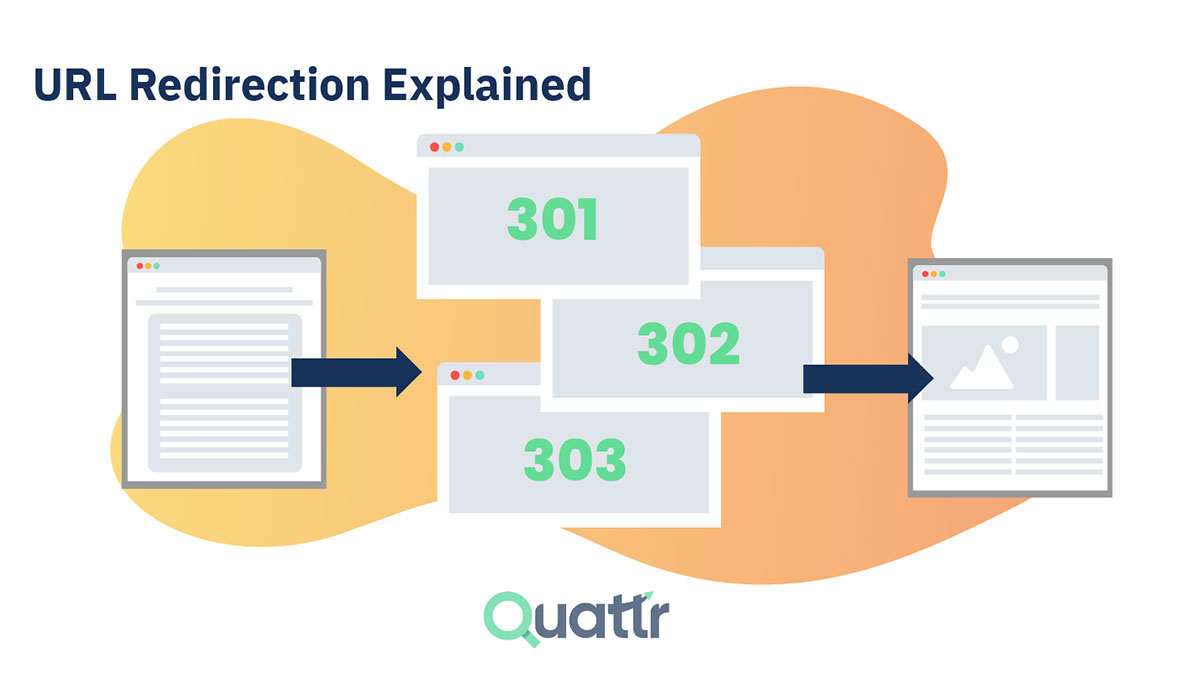 URL Redirection Explained

301

302

303

Quattr